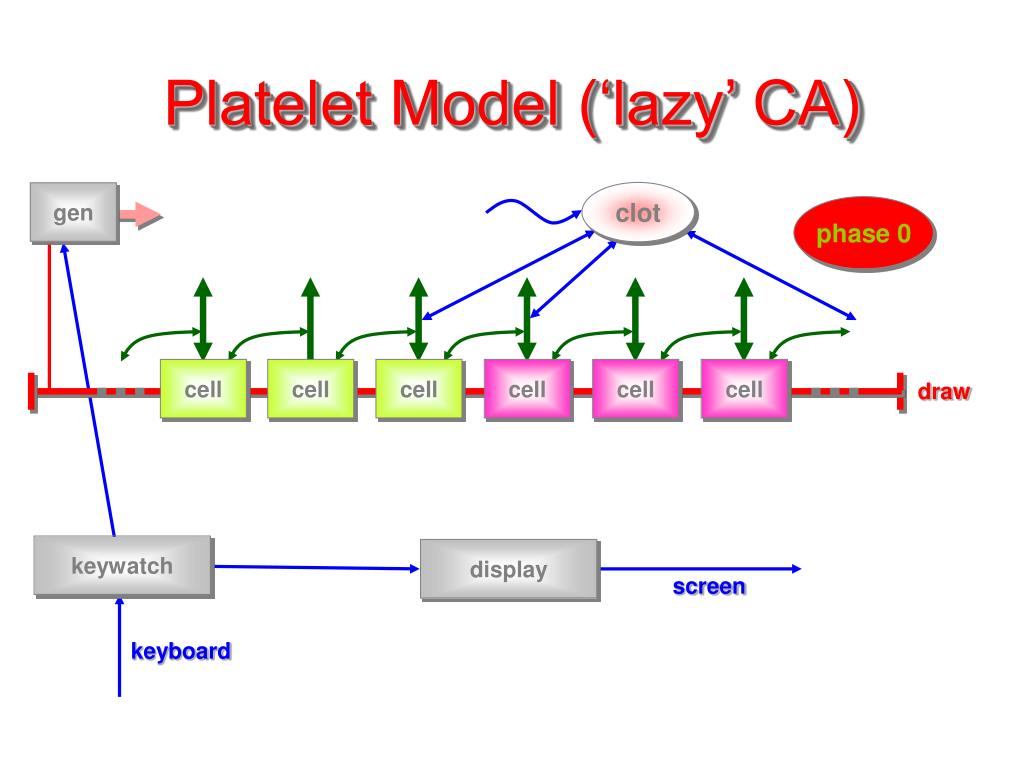 Platelet Model ('lazy' CA)

gen

clot

phase 0

cell cell cell cell cell cell

draw

keywatch

display

screen

keyboard